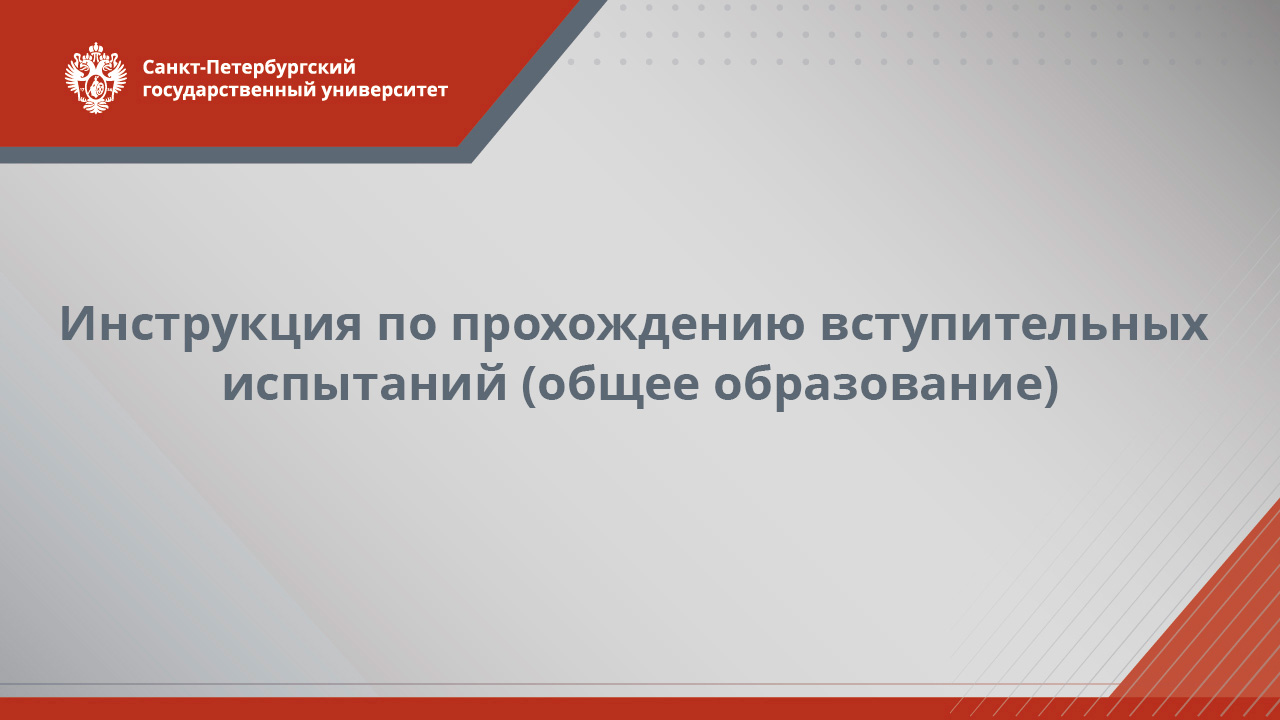 Санкт-Петербургский государственный университет

Инструкция по прохождению вступительных испытаний (общее образование)